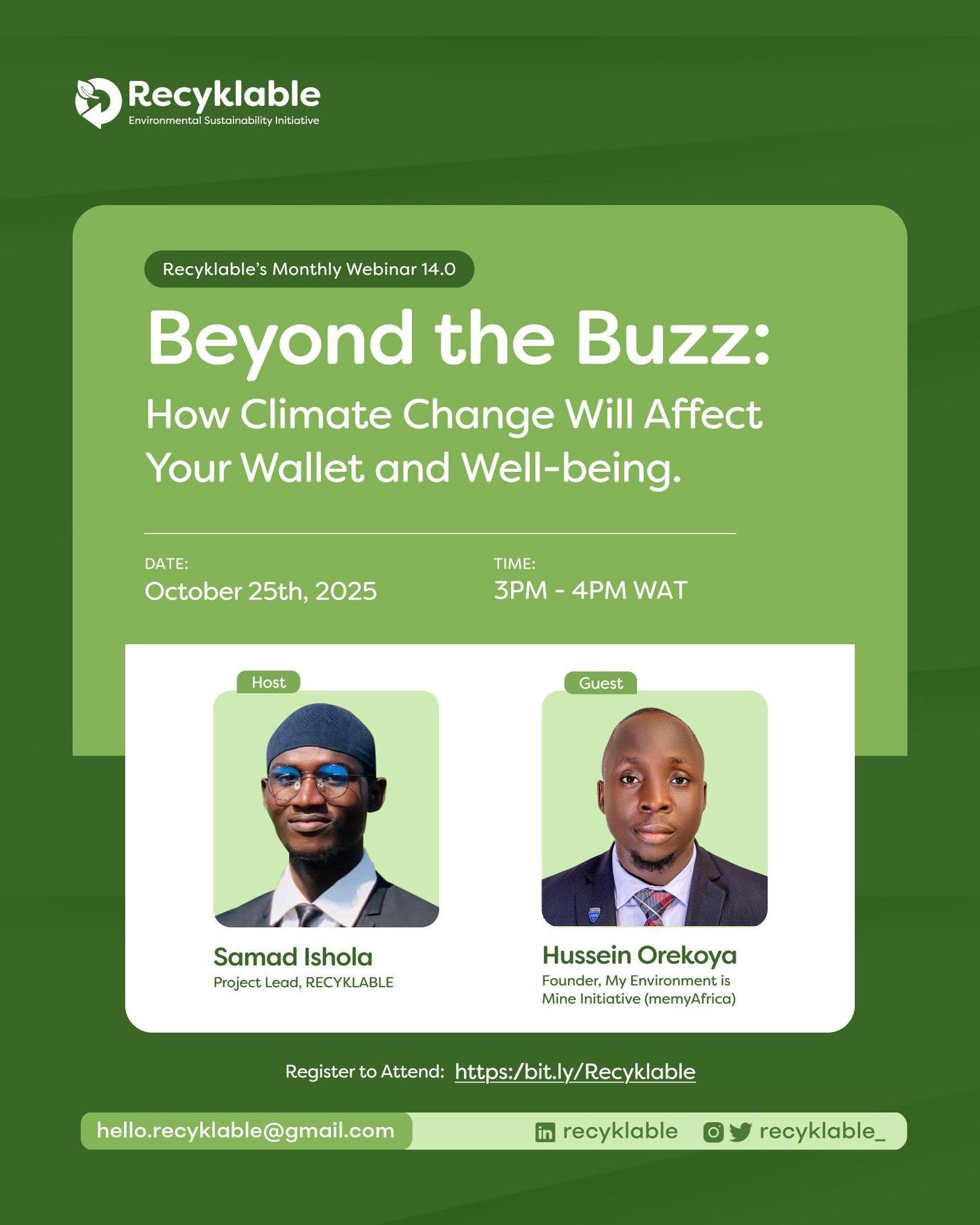 Recyklable
Environmental Sustainability Initiative

Recyklable's Monthly Webinar 14.0

Beyond the Buzz:

How Climate Change Will Affect Your Wallet and Well-being.

DATE:
October 25th, 2025

TIME:
3PM - 4PM WAT

Host

Samad Ishola
Project Lead, RECYKLABLE

Guest

Hussein Orekoya
Founder, My Environment is Mine Initiative (memyAfrica)

Register to Attend: https:/bit.ly/Recyklable

hello.recyklable@gmail.com

recyklable

recyklable_